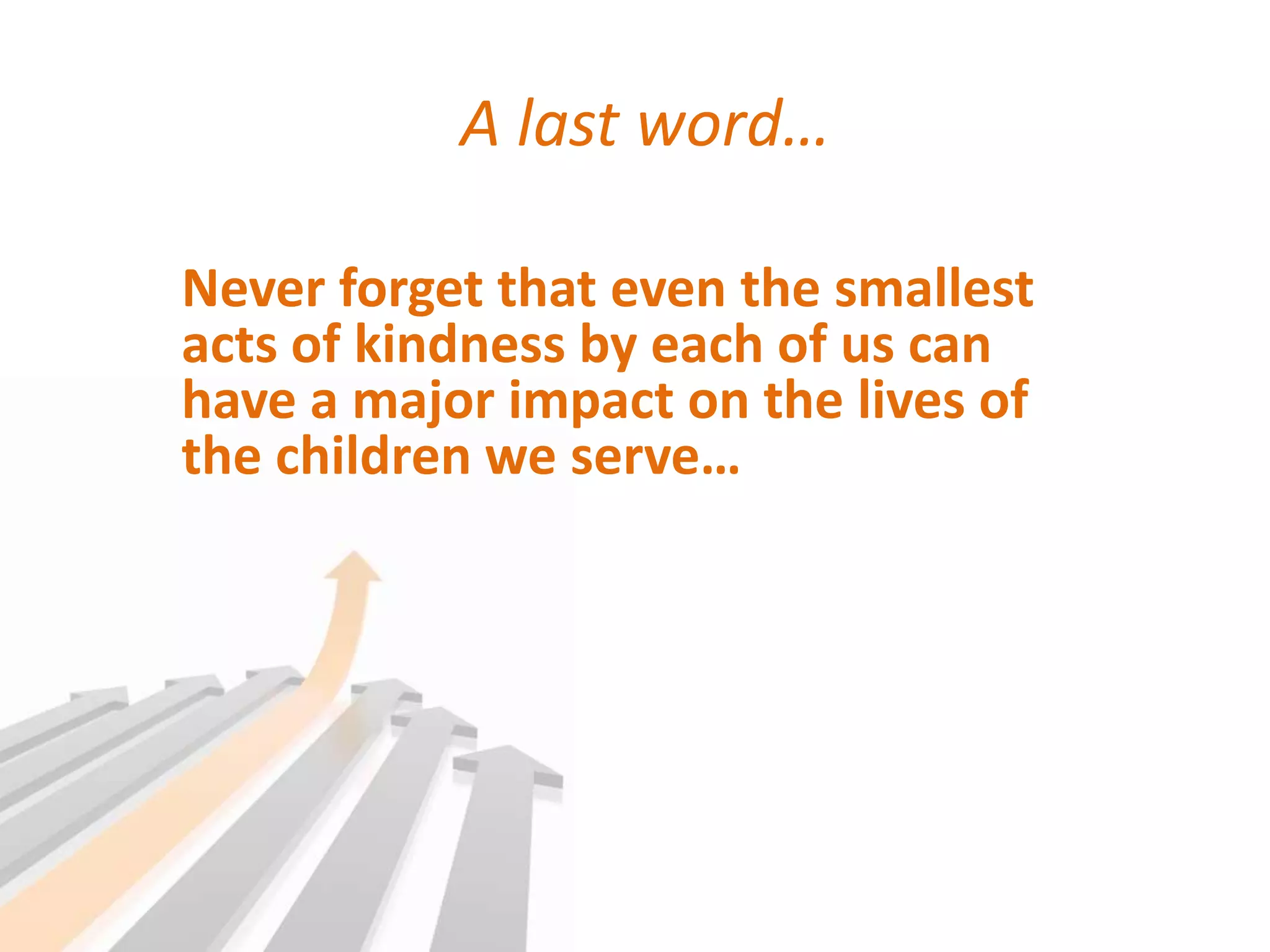 A last word…

Never forget that even the smallest acts of kindness by each of us can have a major impact on the lives of the children we serve…